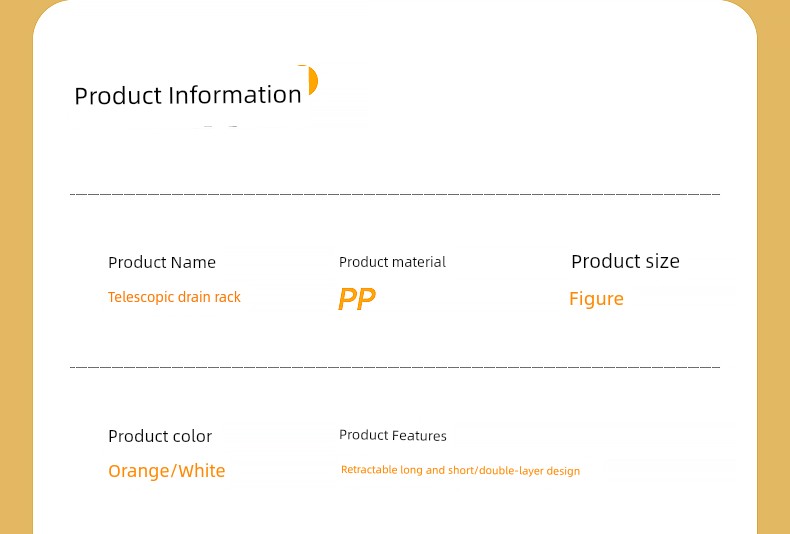 Product Information

Product Name
Telescopic drain rack

Product material
PP

Product size
Figure

Product color
Orange/White

Product Features
Retractable long and short/double-layer design